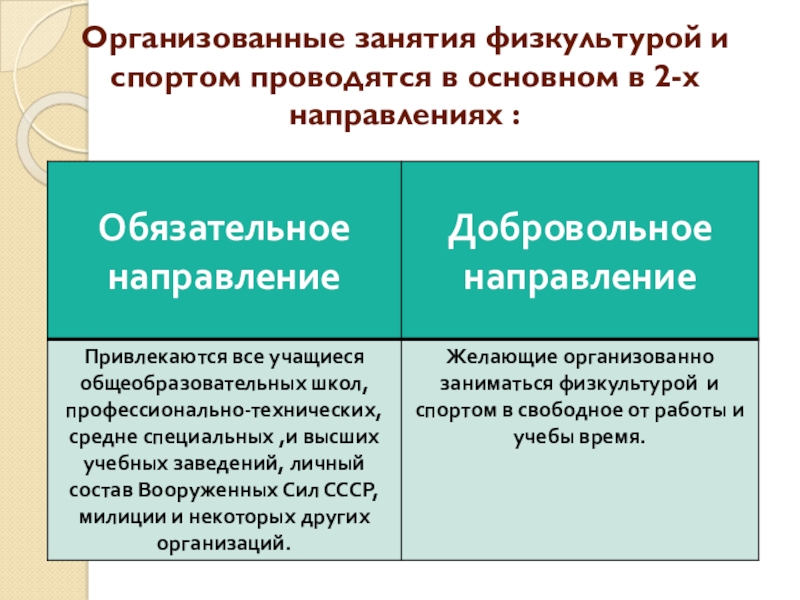 Организованные занятия физкультурой и спортом проводятся в основном в 2-х направлениях :

| Обязательное направление | Добровольное направление |
|---|---|
| Привлекаются все учащиеся общеобразовательных школ, профессионально-технических, средне специальных ,и высших учебных заведений, личный состав Вооруженных Сил СССР, милиции и некоторых других организаций. | Желающие организованно заниматься физкультурой и спортом в свободное от работы и учебы время. |